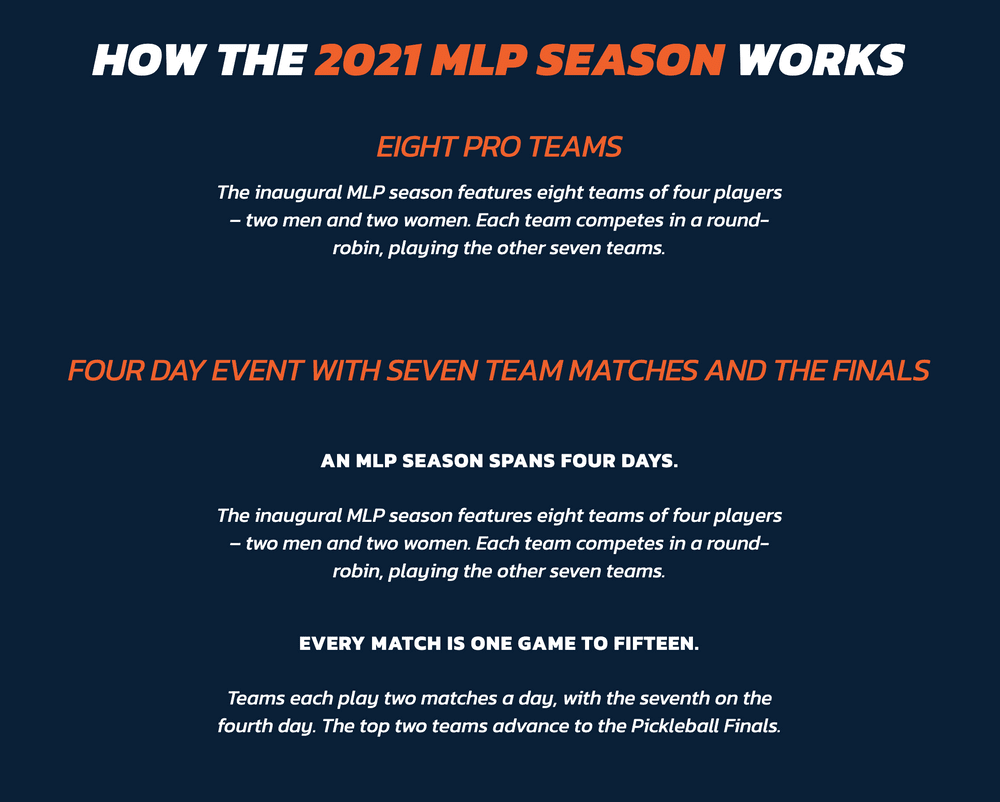 HOW THE 2021 MLP SEASON WORKS

EIGHT PRO TEAMS

The inaugural MLP season features eight teams of four players – two men and two women. Each team competes in a round-robin, playing the other seven teams.

FOUR DAY EVENT WITH SEVEN TEAM MATCHES AND THE FINALS

AN MLP SEASON SPANS FOUR DAYS.

The inaugural MLP season features eight teams of four players – two men and two women. Each team competes in a round-robin, playing the other seven teams.

EVERY MATCH IS ONE GAME TO FIFTEEN.

Teams each play two matches a day, with the seventh on the fourth day. The top two teams advance to the Pickleball Finals.